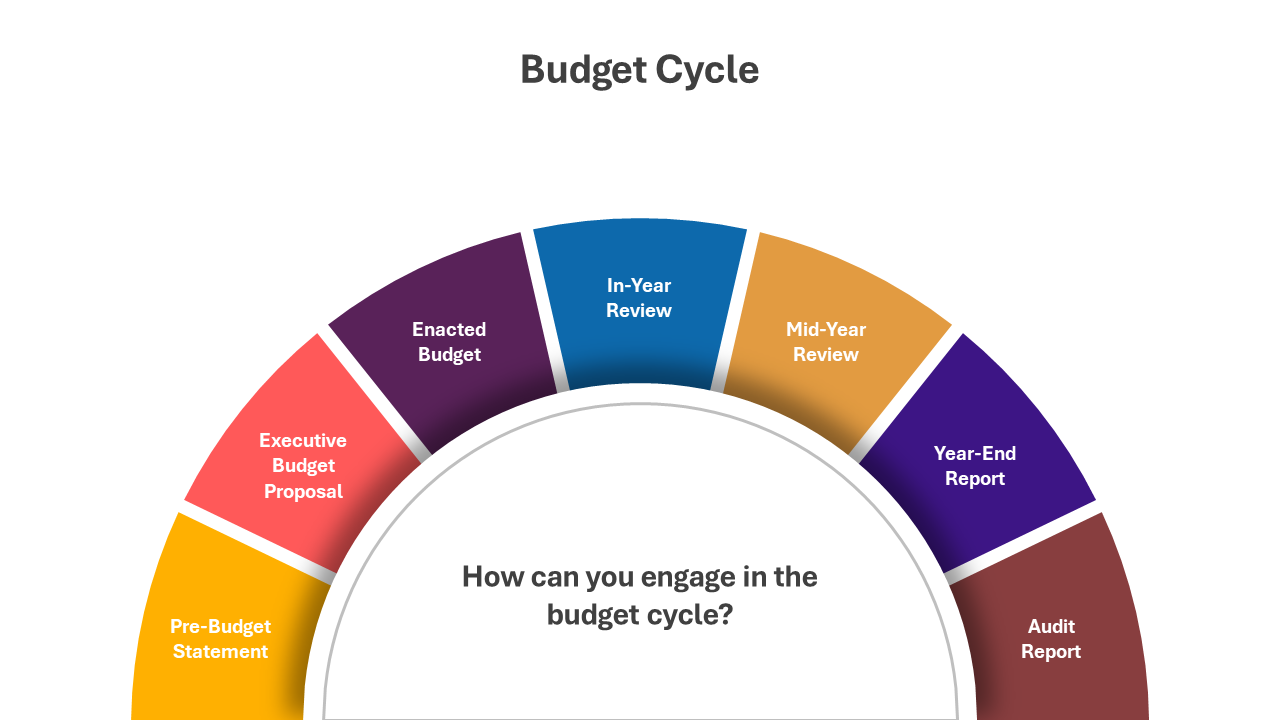 Budget Cycle

Pre-Budget Statement

Executive Budget Proposal

Enacted Budget

In-Year Review

Mid-Year Review

Year-End Report

Audit Report

How can you engage in the budget cycle?